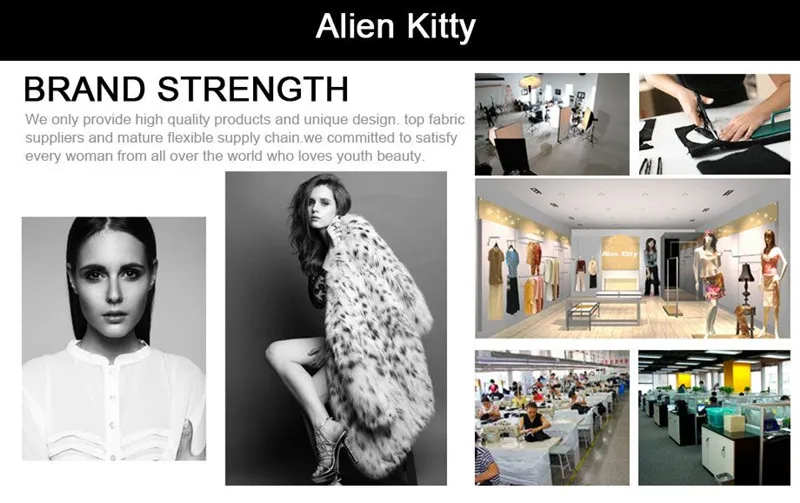 Alien Kitty

BRAND STRENGTH

We only provide high quality products and unique design. top fabric suppliers and mature flexible supply chain.we committed to satisfy every woman from all over the world who loves youth beauty.

Alien Kitty